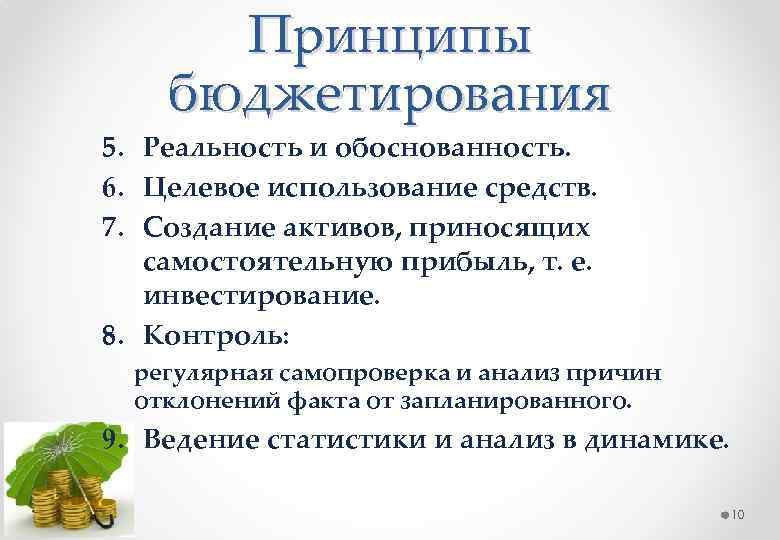 Принципы бюджетирования

5. Реальность и обоснованность.
6. Целевое использование средств.
7. Создание активов, приносящих самостоятельную прибыль, т. е. инвестирование.
8. Контроль:

регулярная самопроверка и анализ причин отклонений факта от запланированного.

9. Ведение статистики и анализ в динамике.

10